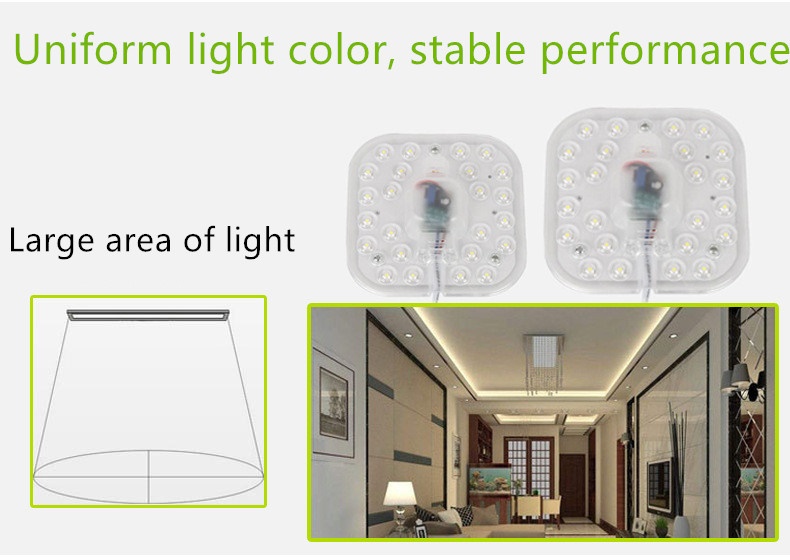 Uniform light color, stable performance

Large area of light